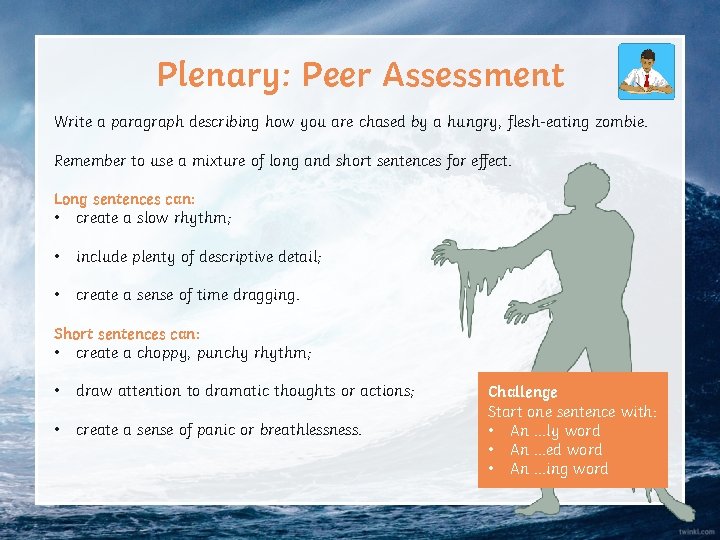 Plenary: Peer Assessment

Write a paragraph describing how you are chased by a hungry, flesh-eating zombie.

Remember to use a mixture of long and short sentences for effect.

Long sentences can:
• create a slow rhythm;
• include plenty of descriptive detail;
• create a sense of time dragging.

Short sentences can:
• create a choppy, punchy rhythm;
• draw attention to dramatic thoughts or actions;
• create a sense of panic or breathlessness.

Challenge
Start one sentence with:
• An ...ly word
• An ...ed word
• An ...ing word

twinkl.com